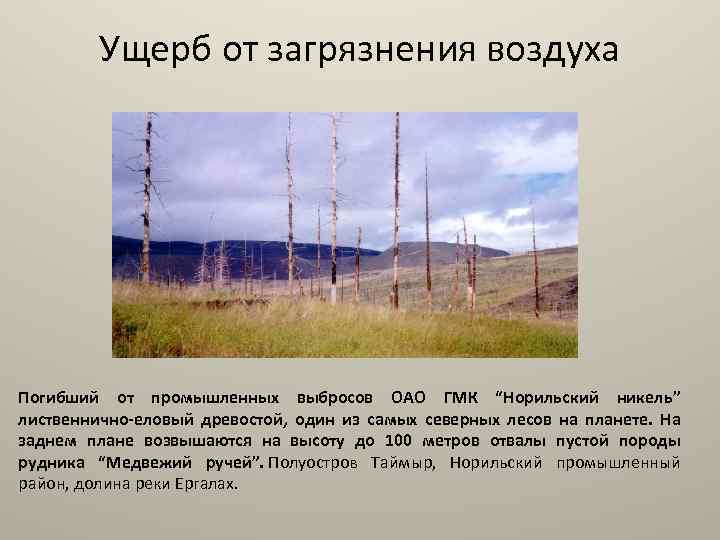 Ущерб от загрязнения воздуха

Погибший от промышленных выбросов ОАО ГМК “Норильский никель” лиственнично-еловый древостой, один из самых северных лесов на планете. На заднем плане возвышаются на высоту до 100 метров отвалы пустой породы рудника “Медвежий ручей”. Полуостров Таймыр, Норильский промышленный район, долина реки Ергалах.